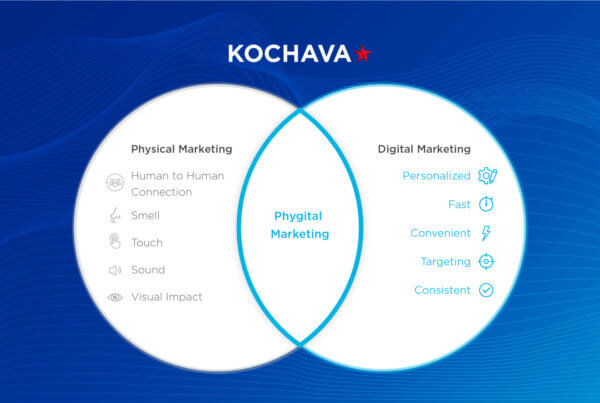 KOCHAVA

Physical Marketing

Human to Human Connection

Smell

Touch

Sound

Visual Impact

Phygital Marketing

Digital Marketing

Personalized

Fast

Convenient

Targeting

Consistent